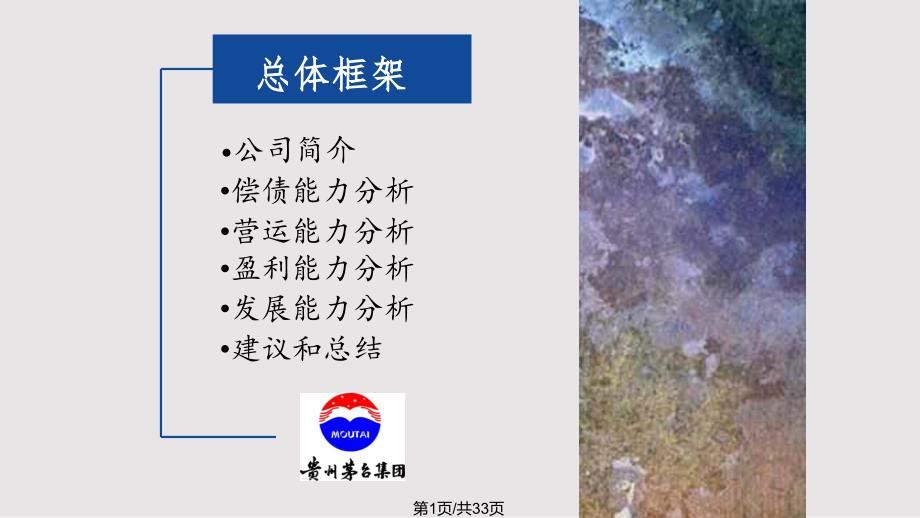 总体框架

•公司简介
•偿债能力分析
•营运能力分析
•盈利能力分析
•发展能力分析
•建议和总结

MOUTAI
贵州茅台集团

第1页/共33页